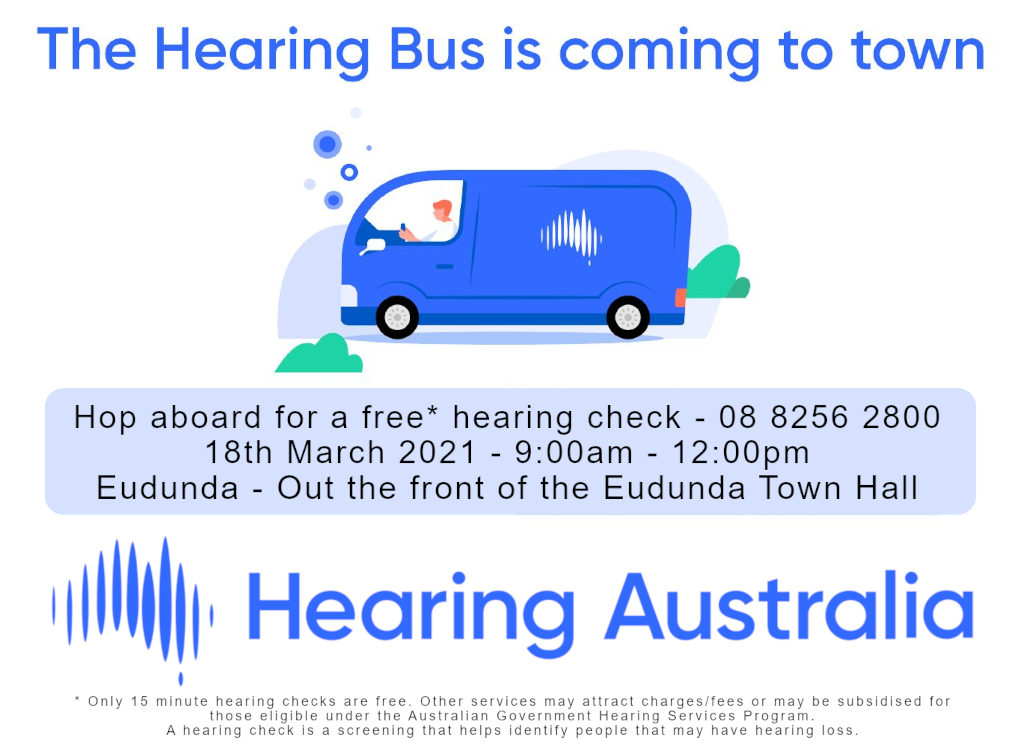 The Hearing Bus is coming to town

Hop aboard for a free* hearing check - 08 8256 2800
18th March 2021 - 9:00am - 12:00pm
Eudunda - Out the front of the Eudunda Town Hall

Hearing Australia

* Only 15 minute hearing checks are free. Other services may attract charges/fees or may be subsidised for those eligible under the Australian Government Hearing Services Program.
A hearing check is a screening that helps identify people that may have hearing loss.